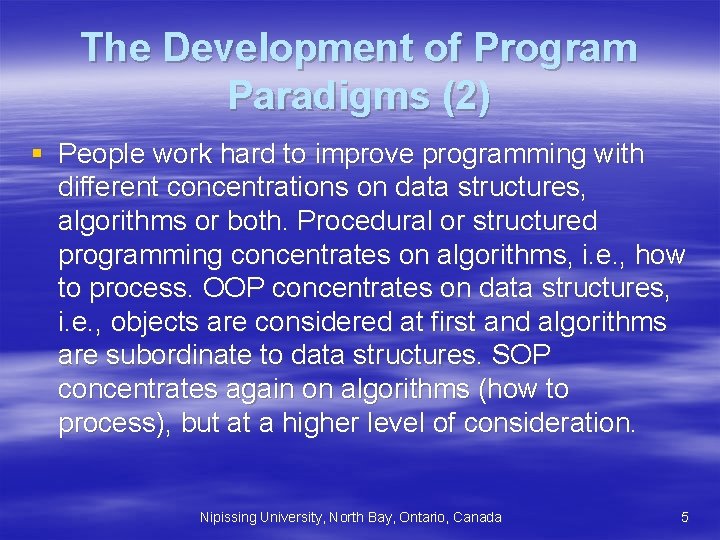 The Development of Program Paradigms (2)

▪ People work hard to improve programming with different concentrations on data structures, algorithms or both. Procedural or structured programming concentrates on algorithms, i.e., how to process. OOP concentrates on data structures, i.e., objects are considered at first and algorithms are subordinate to data structures. SOP concentrates again on algorithms (how to process), but at a higher level of consideration.

Nipissing University, North Bay, Ontario, Canada

5